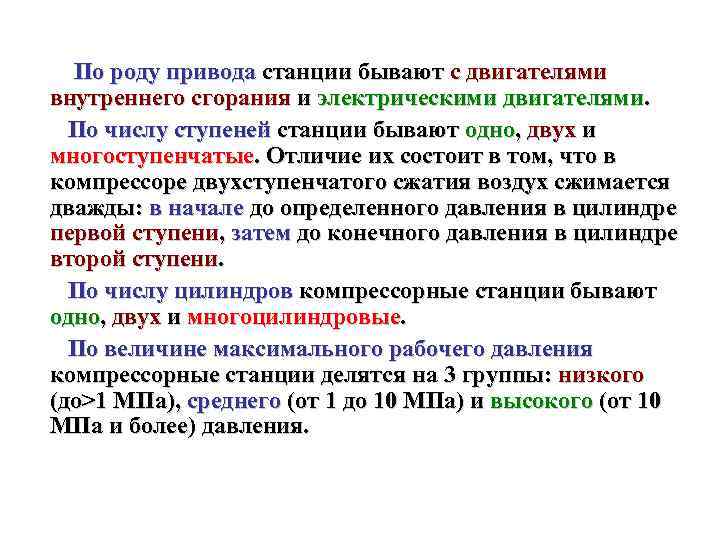 По роду привода станции бывают с двигателями внутреннего сгорания и электрическими двигателями.

По числу ступеней станции бывают одно, двух и многоступенчатые. Отличие их состоит в том, что в компрессоре двухступенчатого сжатия воздух сжимается дважды: в начале до определенного давления в цилиндре первой ступени, затем до конечного давления в цилиндре второй ступени.

По числу цилиндров компрессорные станции бывают одно, двух и многоцилиндровые.

По величине максимального рабочего давления компрессорные станции делятся на 3 группы: низкого (до>1 МПа), среднего (от 1 до 10 МПа) и высокого (от 10 МПа и более) давления.